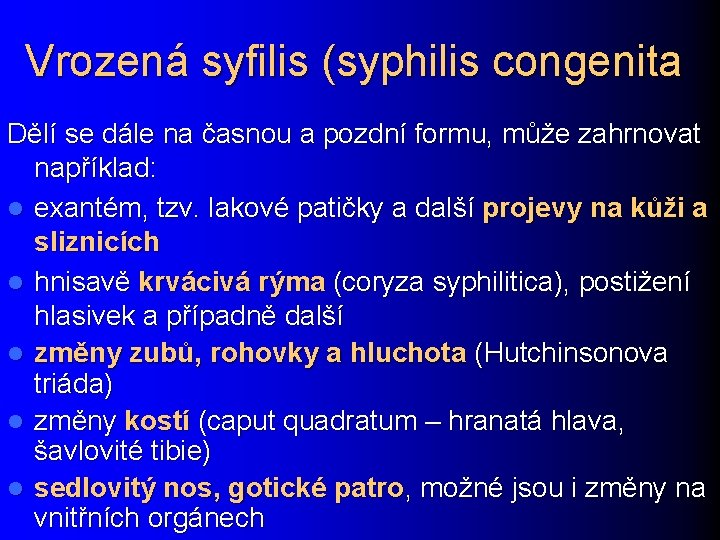 Vrozená syfilis (syphilis congenita

Dělí se dále na časnou a pozdní formu, může zahrnovat například:

- exantém, tzv. lakové patičky a další projevy na kůži a sliznicích
- hnisavě krvácivá rýma (coryza syphilitica), postižení hlasivek a případně další
- změny zubů, rohovky a hluchota (Hutchinsonova triáda)
- změny kostí (caput quadratum – hranatá hlava, šavlovité tibie)
- sedlovitý nos, gotické patro, možné jsou i změny na vnitřních orgánech